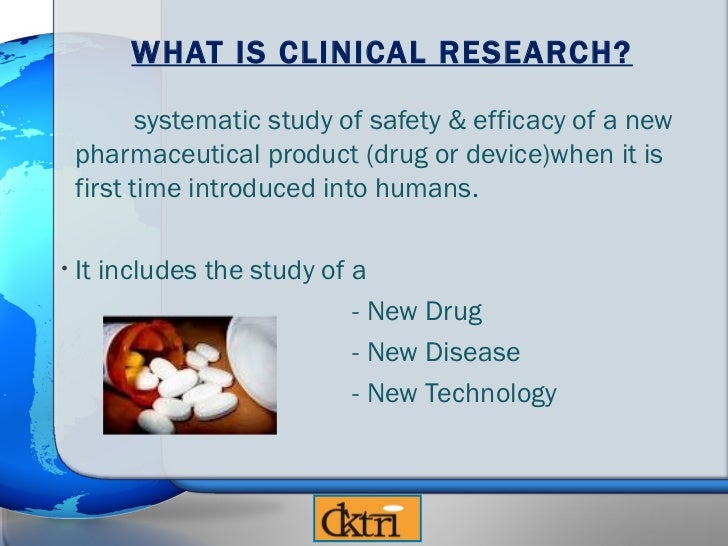 WHAT IS CLINICAL RESEARCH?

systematic study of safety & efficacy of a new pharmaceutical product (drug or device)when it is first time introduced into humans.

• It includes the study of a

- New Drug

- New Disease

- New Technology

cktri